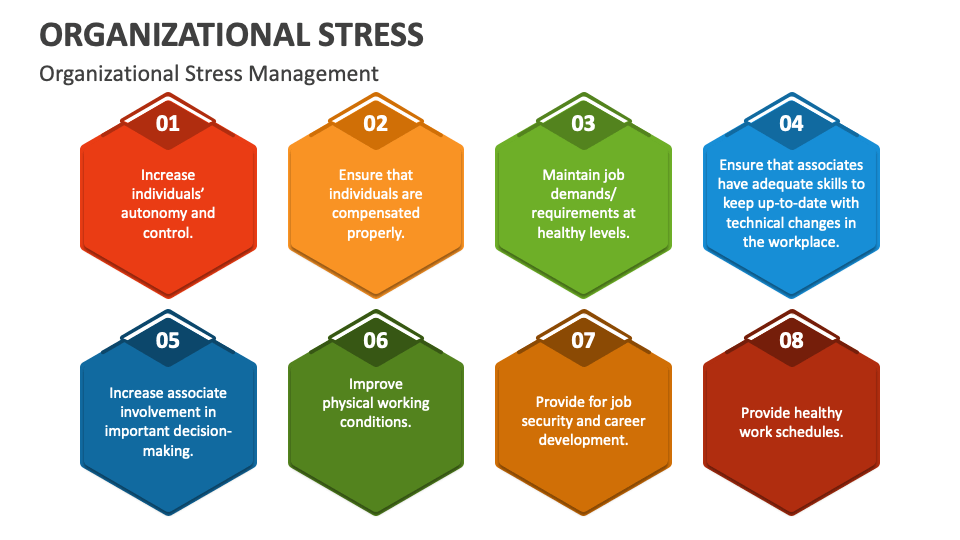 ORGANIZATIONAL STRESS

Organizational Stress Management

01

Increase individuals' autonomy and control.

02

Ensure that individuals are compensated properly.

03

Maintain job demands/ requirements at healthy levels.

04

Ensure that associates have adequate skills to keep up-to-date with technical changes in the workplace.

05

Increase associate involvement in important decision-making.

06

Improve physical working conditions.

07

Provide for job security and career development.

08

Provide healthy work schedules.